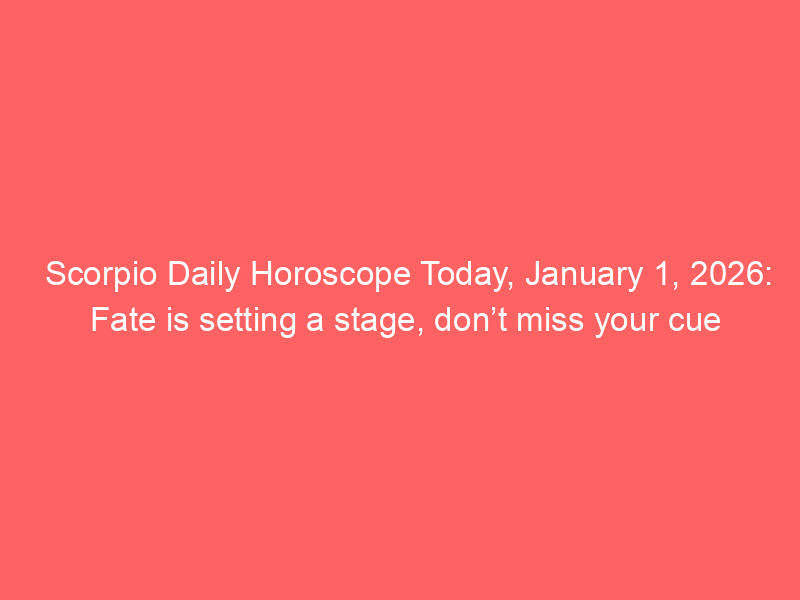 Scorpio Daily Horoscope Today, January 1, 2026: Fate is setting a stage, don’t miss your cue